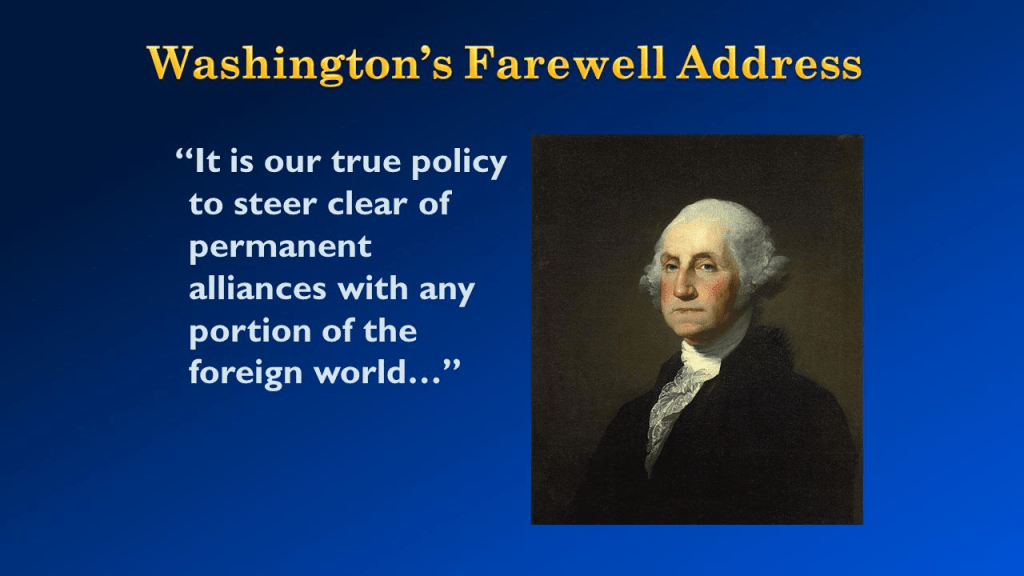 Washington's Farewell Address

"It is our true policy to steer clear of permanent alliances with any portion of the foreign world…"